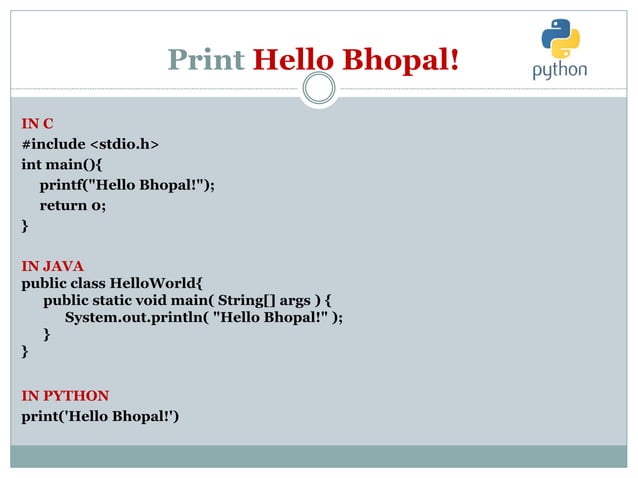 Print Hello Bhopal!

python

IN C
#include <stdio.h>
int main(){
printf("Hello Bhopal!");
return 0;
}

IN JAVA
public class HelloWorld{
public static void main( String[] args ) {
System.out.println( "Hello Bhopal!" );
}
}

IN PYTHON
print('Hello Bhopal!')